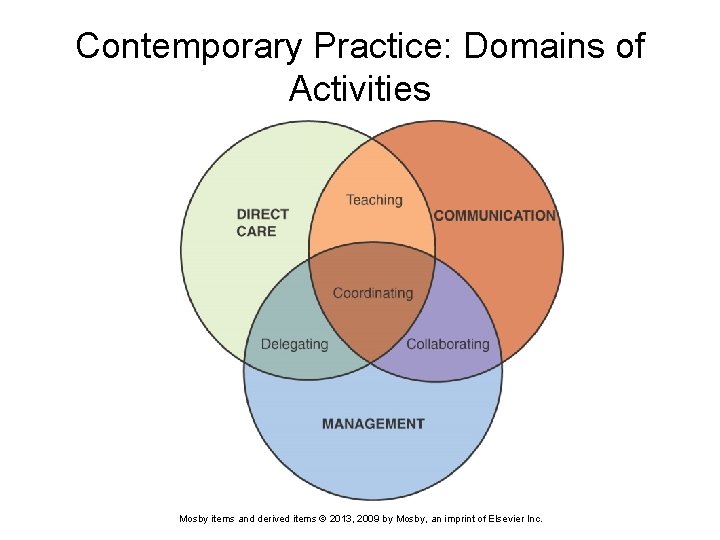 Contemporary Practice: Domains of Activities

DIRECT CARE

Teaching

COMMUNICATION

Coordinating

Delegating

Collaborating

MANAGEMENT

Mosby items and derived items © 2013, 2009 by Mosby, an imprint of Elsevier Inc.